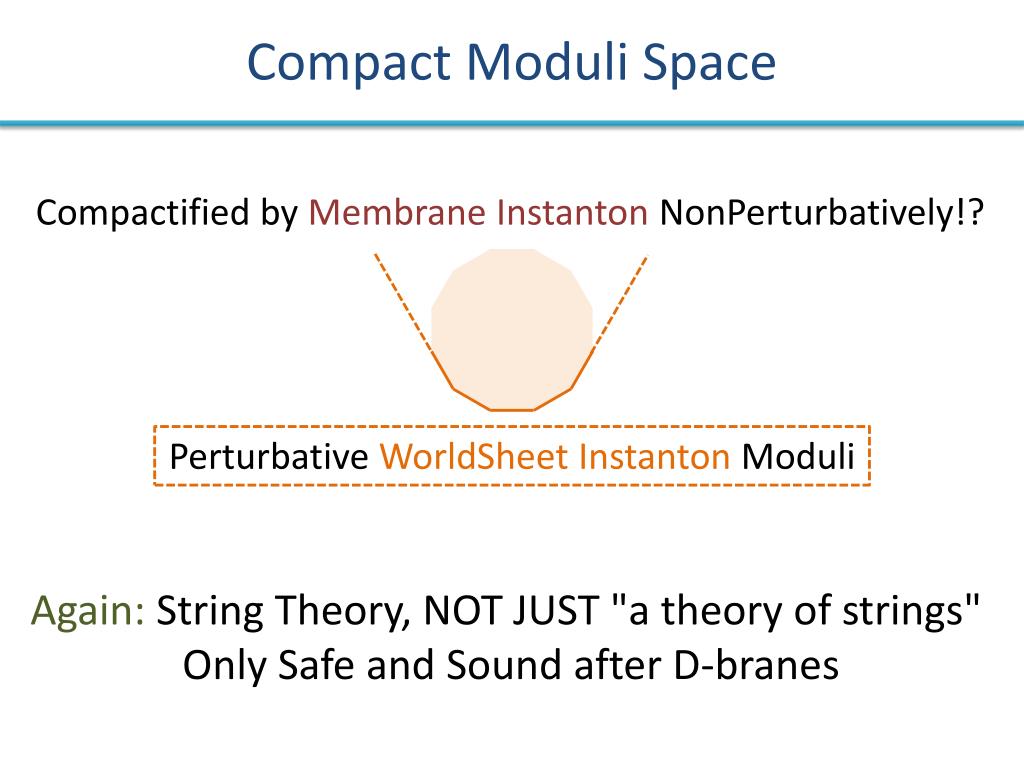 Compact Moduli Space

Compactified by Membrane Instanton NonPerturbatively!?

Perturbative WorldSheet Instanton Moduli

Again: String Theory, NOT JUST "a theory of strings"
Only Safe and Sound after D-branes